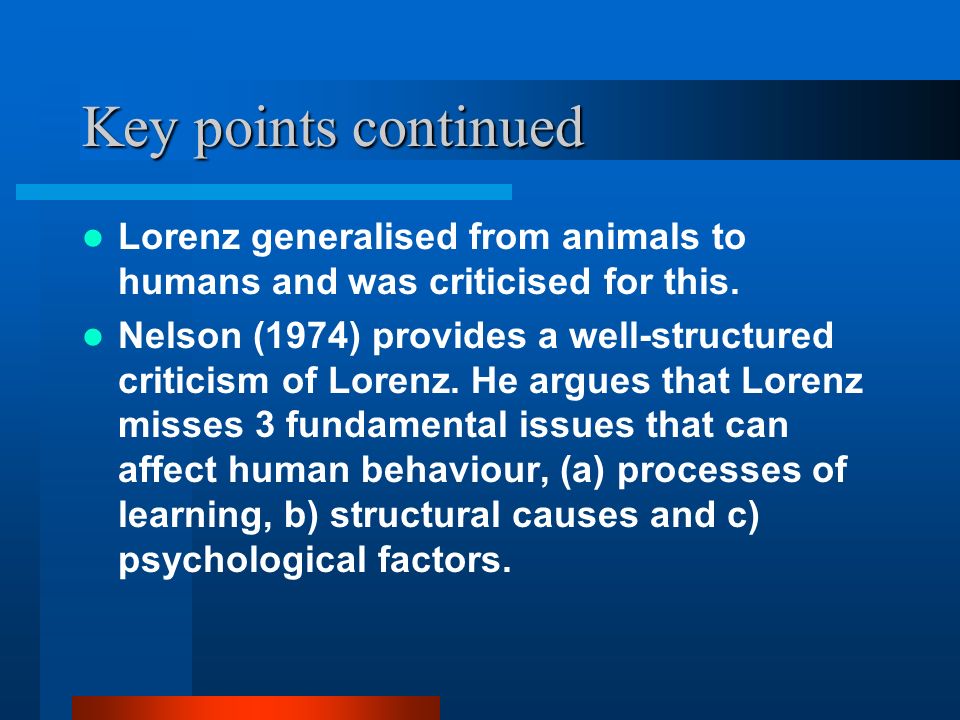 Key points continued

- Lorenz generalised from animals to humans and was criticised for this.
- Nelson (1974) provides a well-structured criticism of Lorenz. He argues that Lorenz misses 3 fundamental issues that can affect human behaviour, (a) processes of learning, b) structural causes and c) psychological factors.